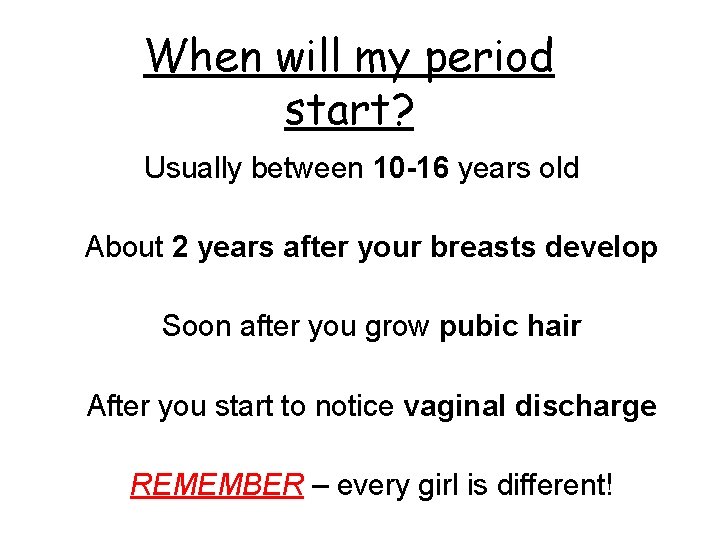 When will my period start?

Usually between 10-16 years old

About 2 years after your breasts develop

Soon after you grow pubic hair

After you start to notice vaginal discharge

REMEMBER – every girl is different!